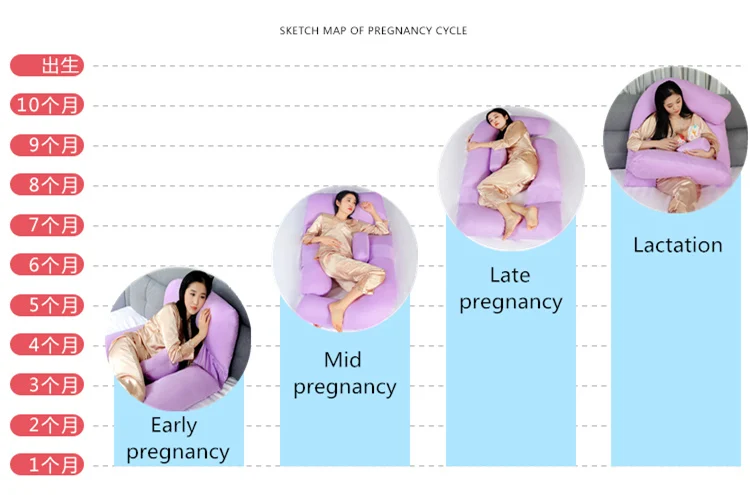 SKETCH MAP OF PREGNANCY CYCLE

出生
10个月
9个月
8个月
7个月
6个月
5个月
4个月
3个月
2个月
1个月

Early pregnancy

Mid pregnancy

Late pregnancy

Lactation